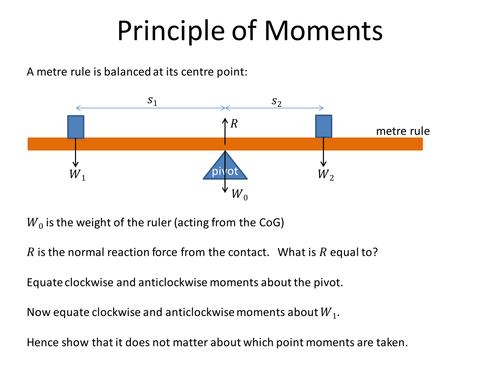 Principle of Moments

A metre rule is balanced at its centre point:

$s_1$

$s_2$

$R$

metre rule

$W_1$

pivot

$W_2$

$W_0$

$W_0$ is the weight of the ruler (acting from the CoG)

$R$ is the normal reaction force from the contact. What is $R$ equal to?

Equate clockwise and anticlockwise moments about the pivot.

Now equate clockwise and anticlockwise moments about $W_1$.

Hence show that it does not matter about which point moments are taken.